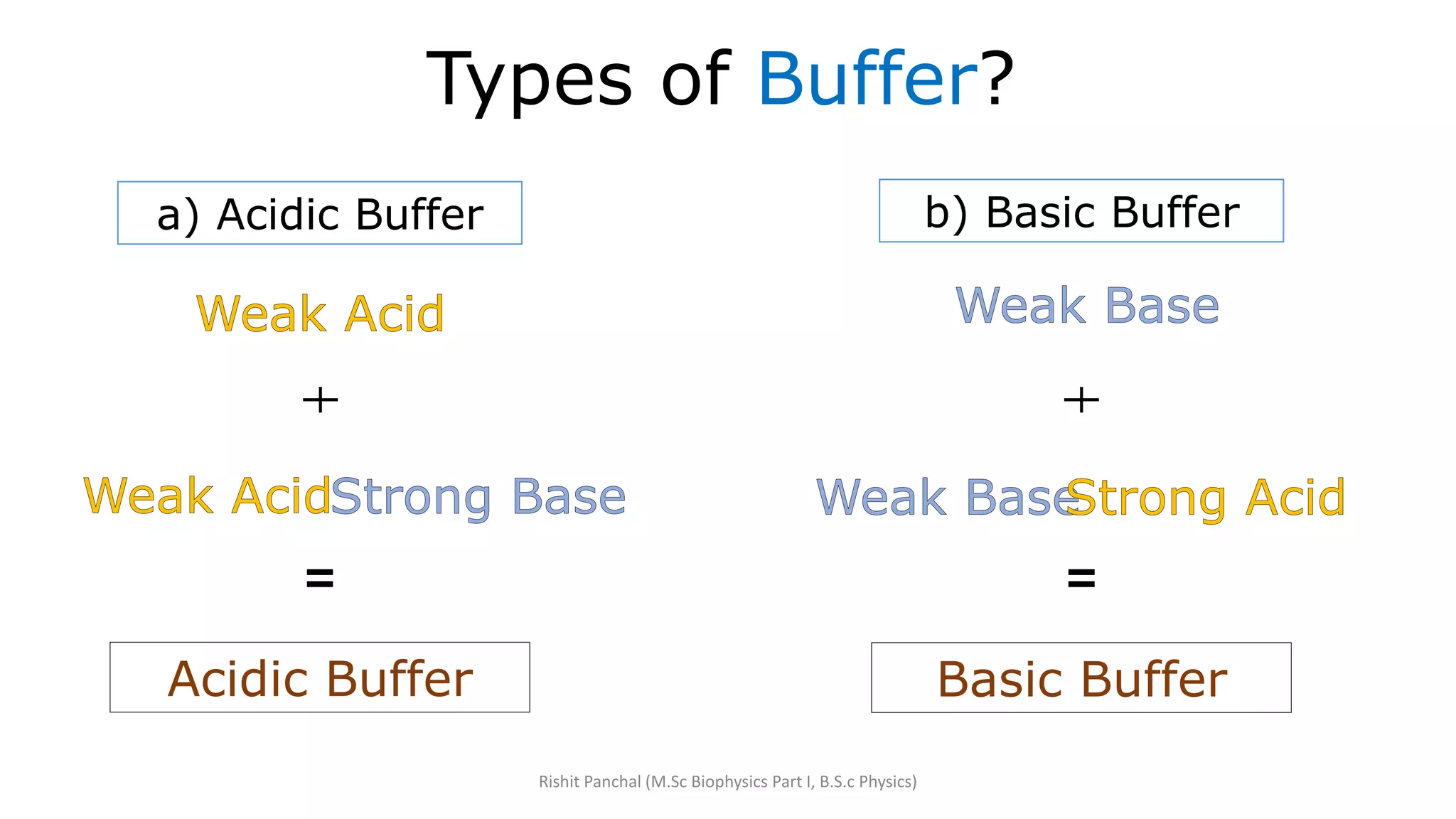 Types of Buffer?

a) Acidic Buffer

Weak Acid

+

Weak AcidStrong Base

=

Acidic Buffer

b) Basic Buffer

Weak Base

+

Weak BaseStrong Acid

=

Basic Buffer

Rishit Panchal (M.Sc Biophysics Part I, B.S.c Physics)